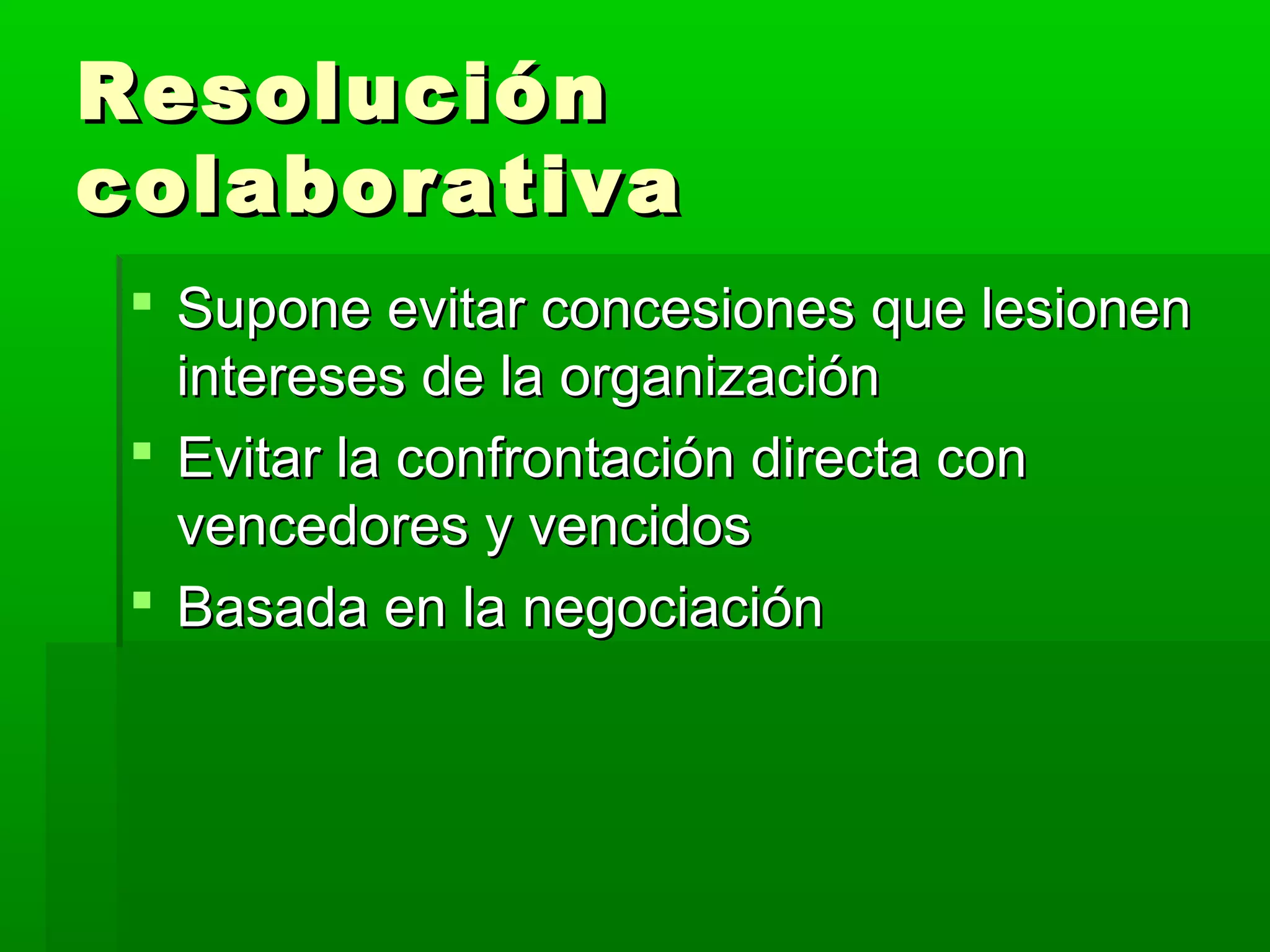 Resolución colaborativa

- Supone evitar concesiones que lesionen intereses de la organización
- Evitar la confrontación directa con vencedores y vencidos
- Basada en la negociación